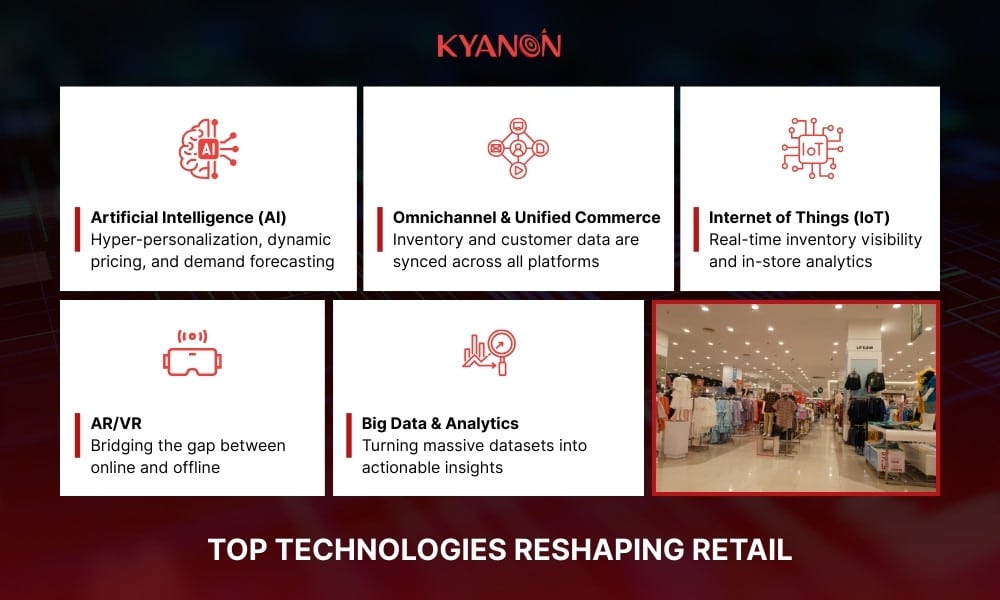 KYANON

AI

Artificial Intelligence (AI)
Hyper-personalization, dynamic pricing, and demand forecasting

Omnichannel & Unified Commerce
Inventory and customer data are synced across all platforms

IoT

Internet of Things (IoT)
Real-time inventory visibility and in-store analytics

AR/VR
Bridging the gap between online and offline

Big Data & Analytics
Turning massive datasets into actionable insights

TOP TECHNOLOGIES RESHAPING RETAIL